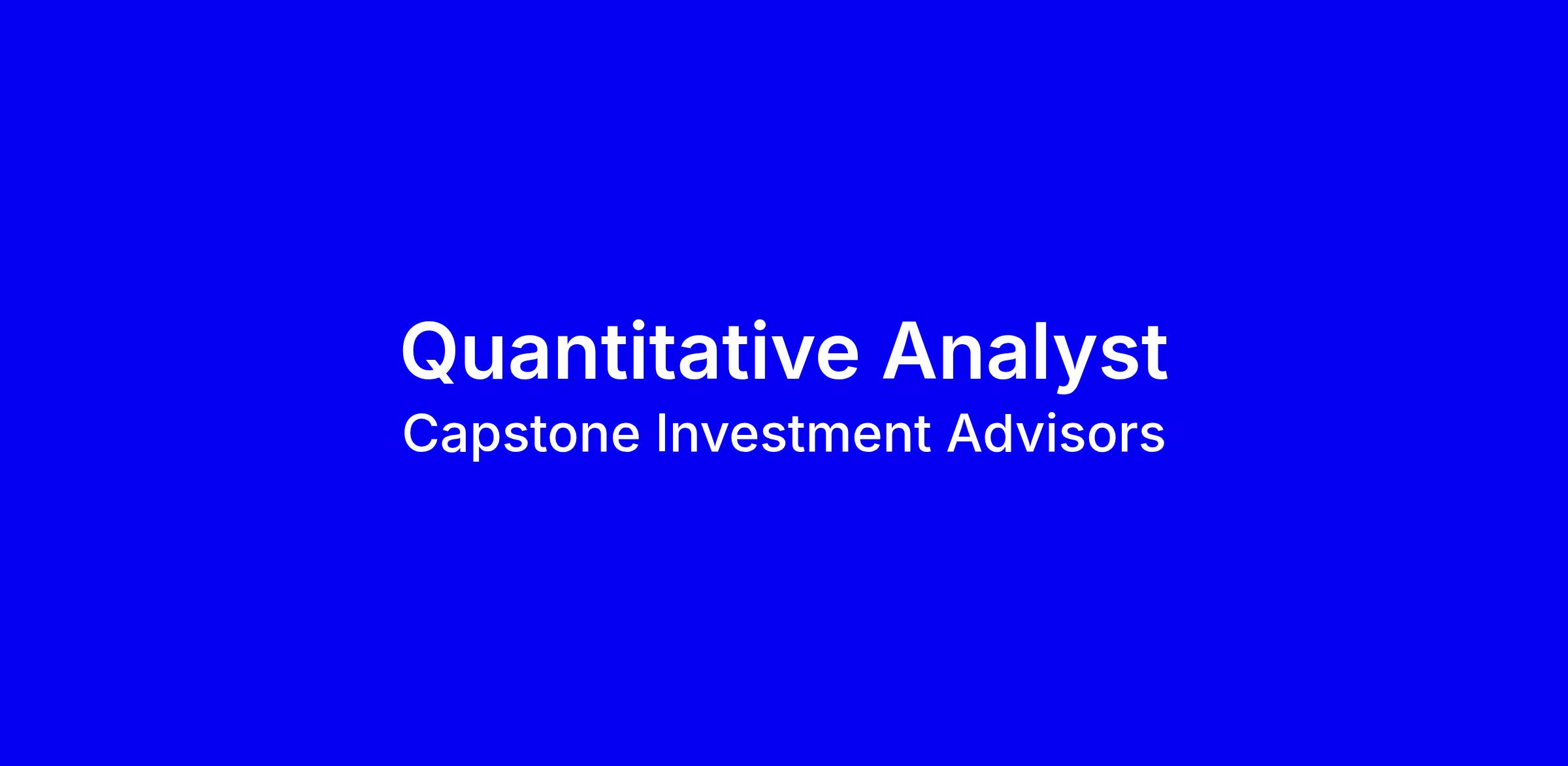 Quantitative Analyst
Capstone Investment Advisors